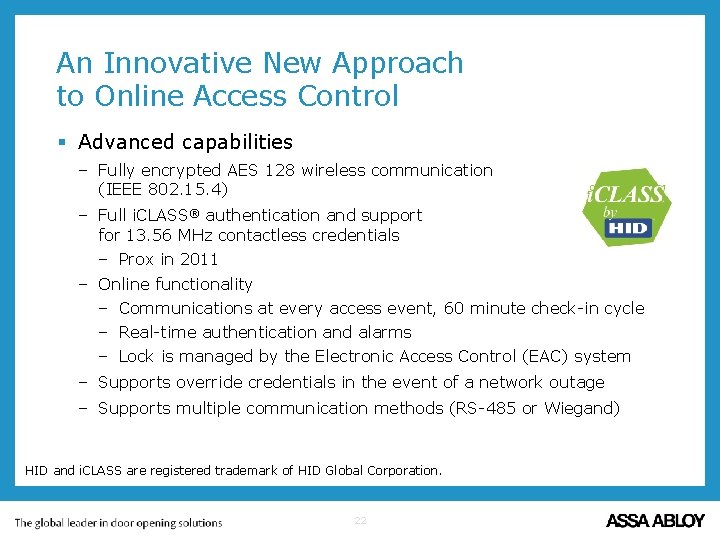 An Innovative New Approach to Online Access Control

▪ Advanced capabilities

– Fully encrypted AES 128 wireless communication (IEEE 802.15.4)

– Full iCLASS® authentication and support for 13.56 MHz contactless credentials

– Prox in 2011

– Online functionality

– Communications at every access event, 60 minute check-in cycle

– Real-time authentication and alarms

– Lock is managed by the Electronic Access Control (EAC) system

– Supports override credentials in the event of a network outage

– Supports multiple communication methods (RS-485 or Wiegand)

iCLASS by HID

HID and iCLASS are registered trademark of HID Global Corporation.

The global leader in door opening solutions

22

ASSA ABLOY